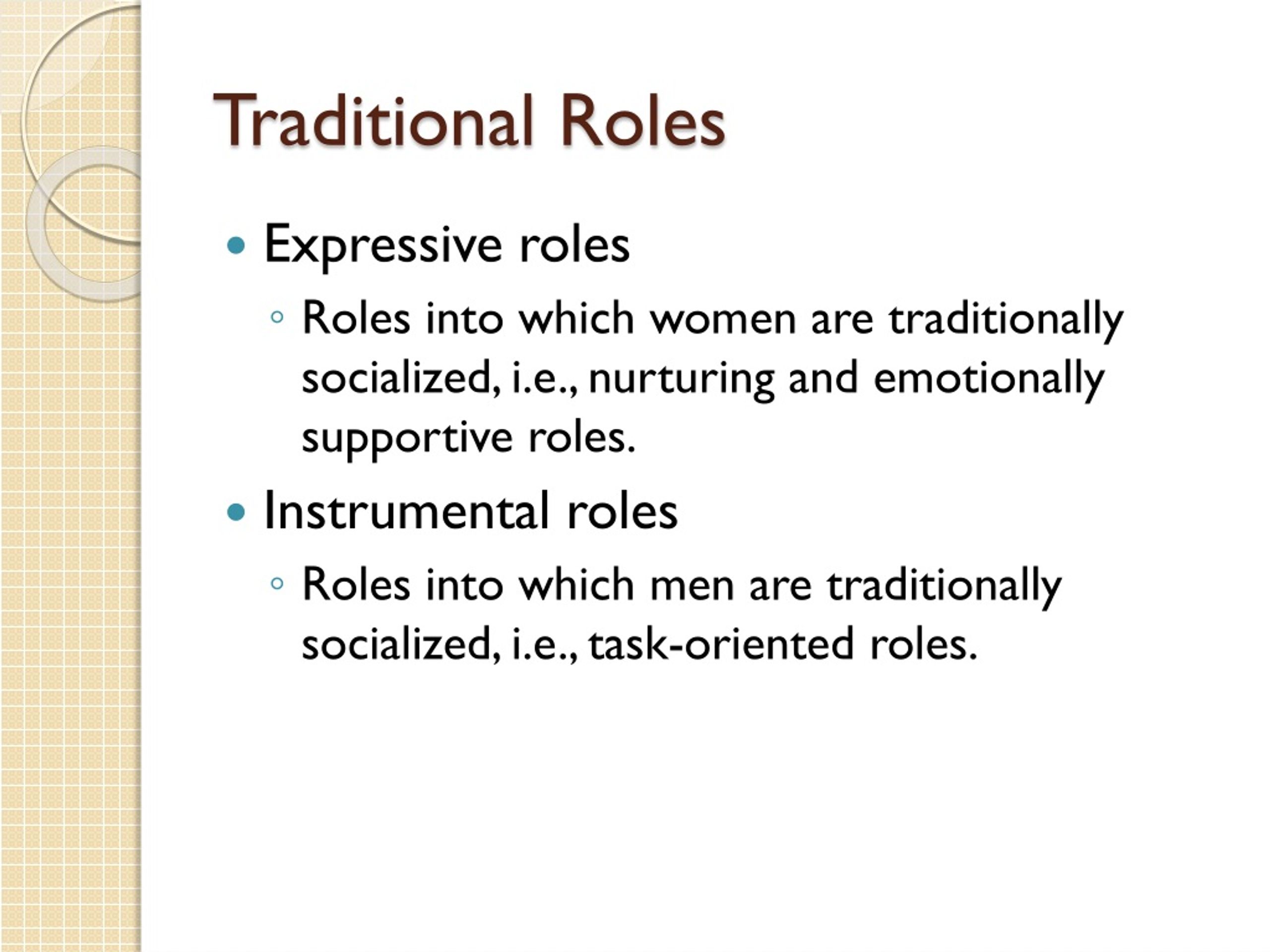 Traditional Roles

• Expressive roles
◦ Roles into which women are traditionally socialized, i.e., nurturing and emotionally supportive roles.

• Instrumental roles
◦ Roles into which men are traditionally socialized, i.e., task-oriented roles.